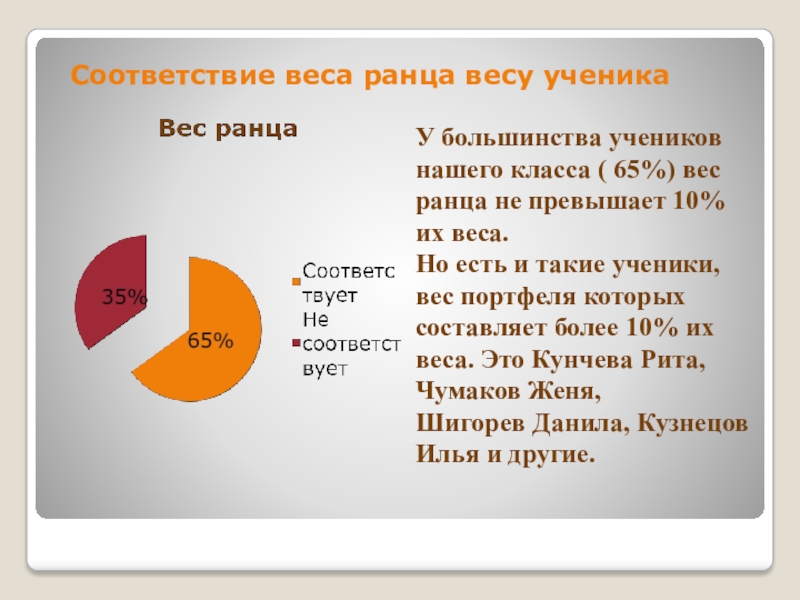 Соответствие веса ранца весу ученика

Вес ранца

35%

65%

Соответствует

Не соответствует

У большинства учеников нашего класса ( 65%) вес ранца не превышает 10% их веса.
Но есть и такие ученики, вес портфеля которых составляет более 10% их веса. Это Кунчева Рита, Чумаков Женя, Шигорев Данила, Кузнецов Илья и другие.